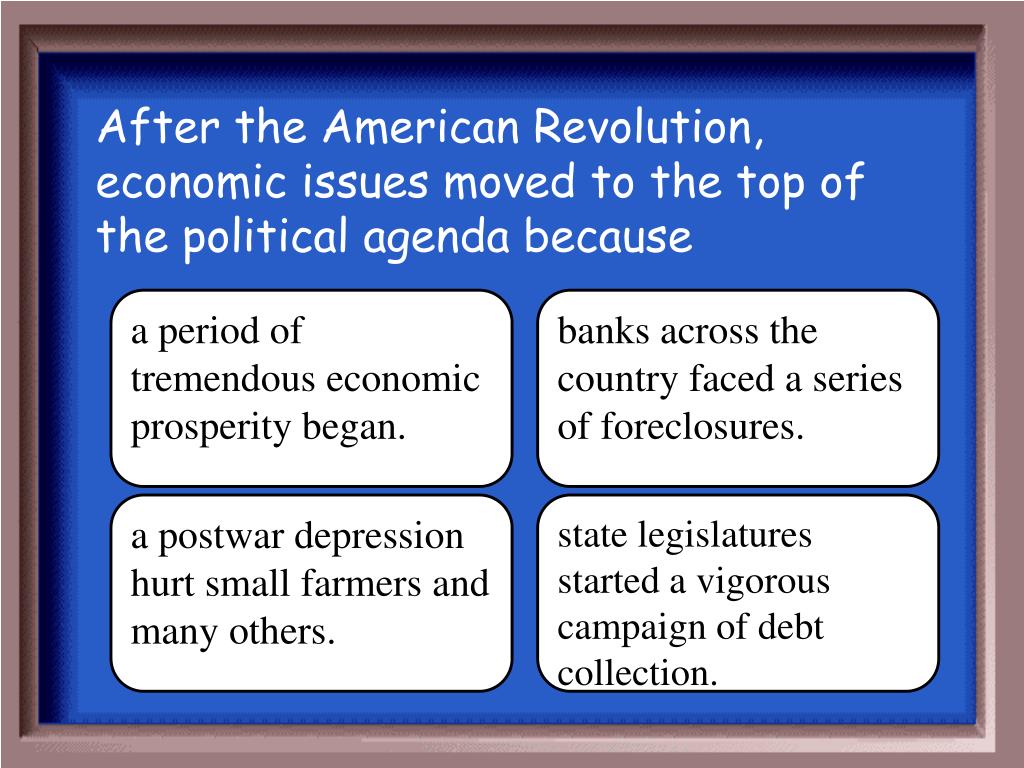 After the American Revolution, economic issues moved to the top of the political agenda because

a period of tremendous economic prosperity began.

banks across the country faced a series of foreclosures.

a postwar depression hurt small farmers and many others.

state legislatures started a vigorous campaign of debt collection.